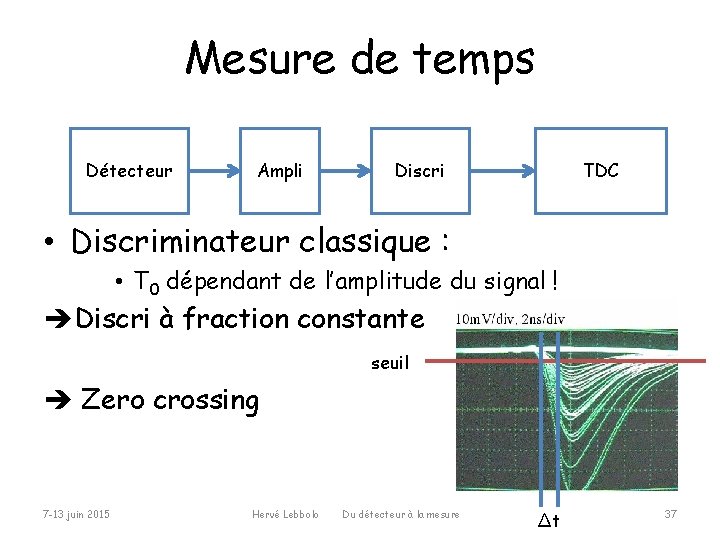 Mesure de temps

Détecteur

Ampli

Discri

TDC

• Discriminateur classique :

• $T_0$ dépendant de l'amplitude du signal !

➔Discri à fraction constante

10mV/div, 2ns/div

seuil

➔ Zero crossing

$\Delta t$

7-13 juin 2015

Hervé Lebbolo

Du détecteur à la mesure

37